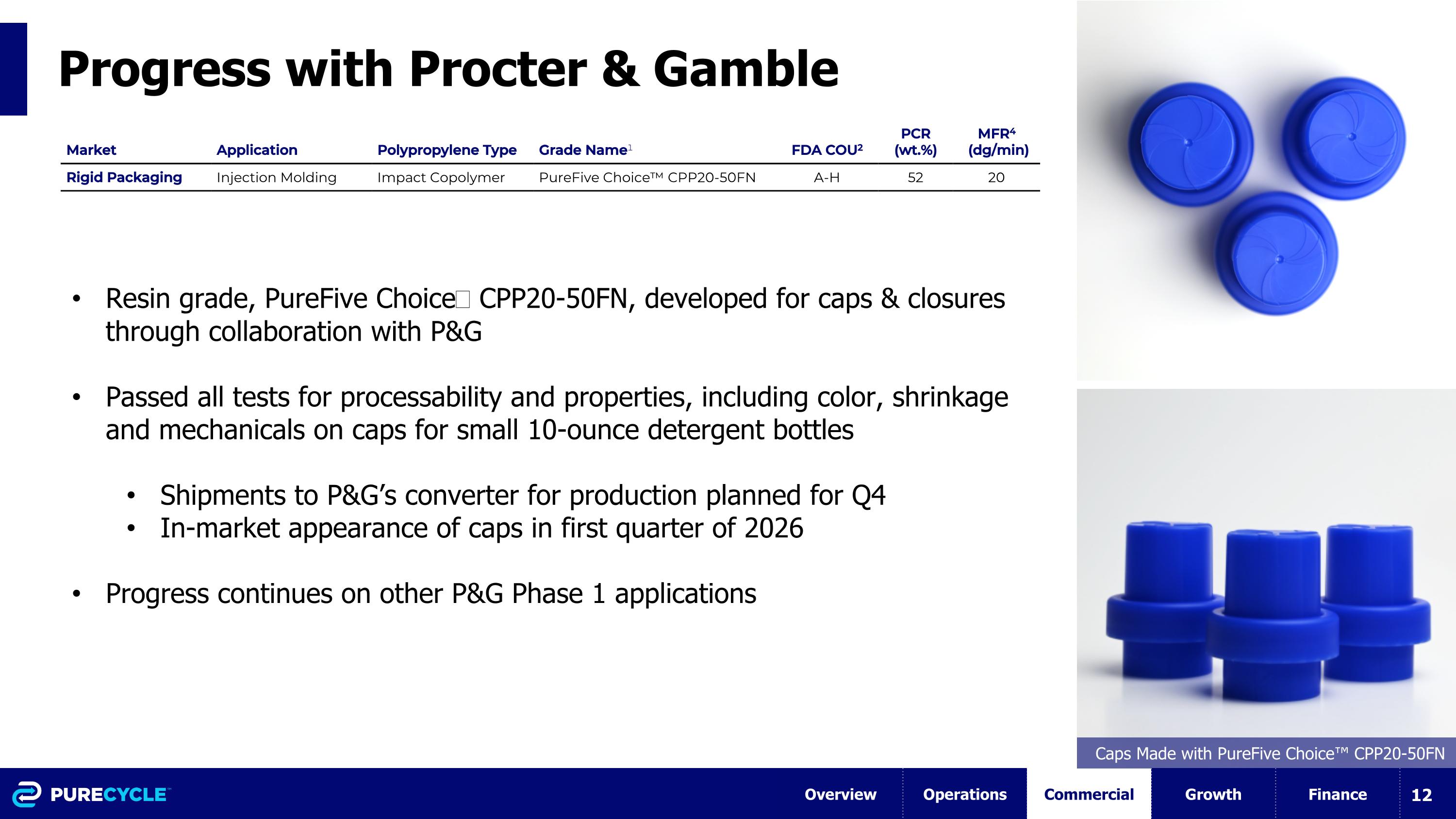 Progress with Procter & Gamble

| Market | Application | Polypropylene Type | Grade Name$^1$ | FDA COU$^2$ | PCR (wt.%) | MFR$^4$ (dg/min) |
|---|---|---|---|---|---|---|
| Rigid Packaging | Injection Molding | Impact Copolymer | PureFive Choice™ CPP20-50FN | A-H | 52 | 20 |

• Resin grade, PureFive Choice□ CPP20-50FN, developed for caps & closures through collaboration with P&G

• Passed all tests for processability and properties, including color, shrinkage and mechanicals on caps for small 10-ounce detergent bottles

• Shipments to P&G's converter for production planned for Q4
• In-market appearance of caps in first quarter of 2026

• Progress continues on other P&G Phase 1 applications

Caps Made with PureFive Choice™ CPP20-50FN

PURECYCLE™

Overview Operations Commercial Growth Finance 12